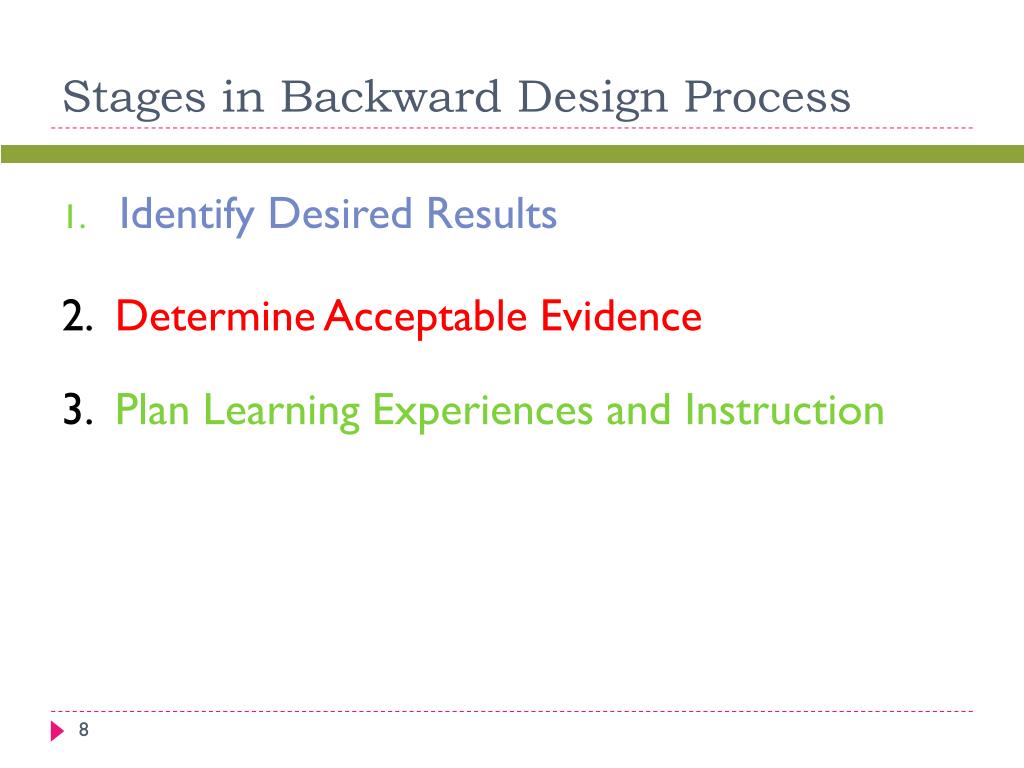 Stages in Backward Design Process

1. Identify Desired Results

2. Determine Acceptable Evidence

3. Plan Learning Experiences and Instruction

8